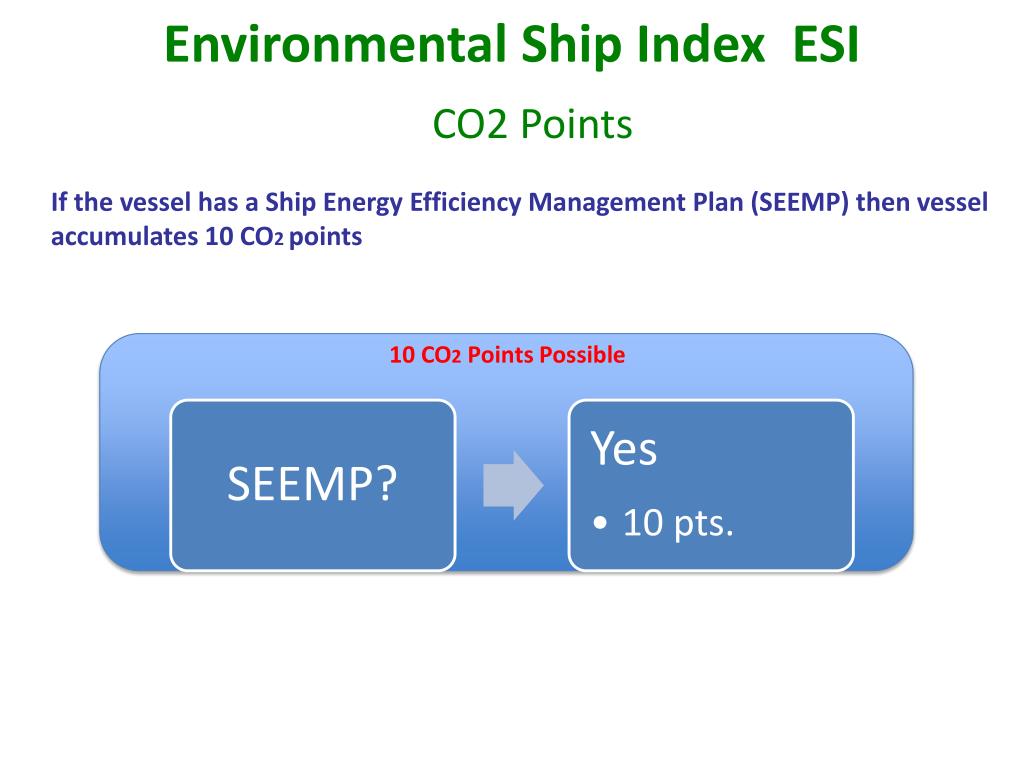 Environmental Ship Index ESI

CO2 Points

If the vessel has a Ship Energy Efficiency Management Plan (SEEMP) then vessel accumulates 10 $CO_2$ points

10 $CO_2$ Points Possible

SEEMP?

Yes

• 10 pts.